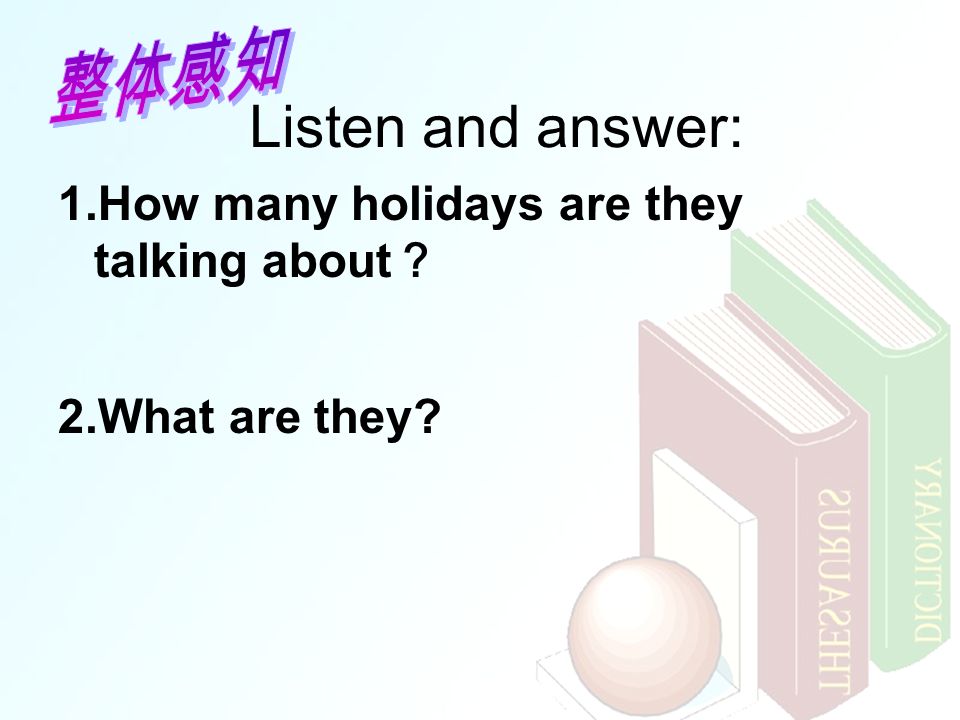 整体感知

Listen and answer:

1.How many holidays are they talking about？

2.What are they?

THESAURUS

DICTIONARY